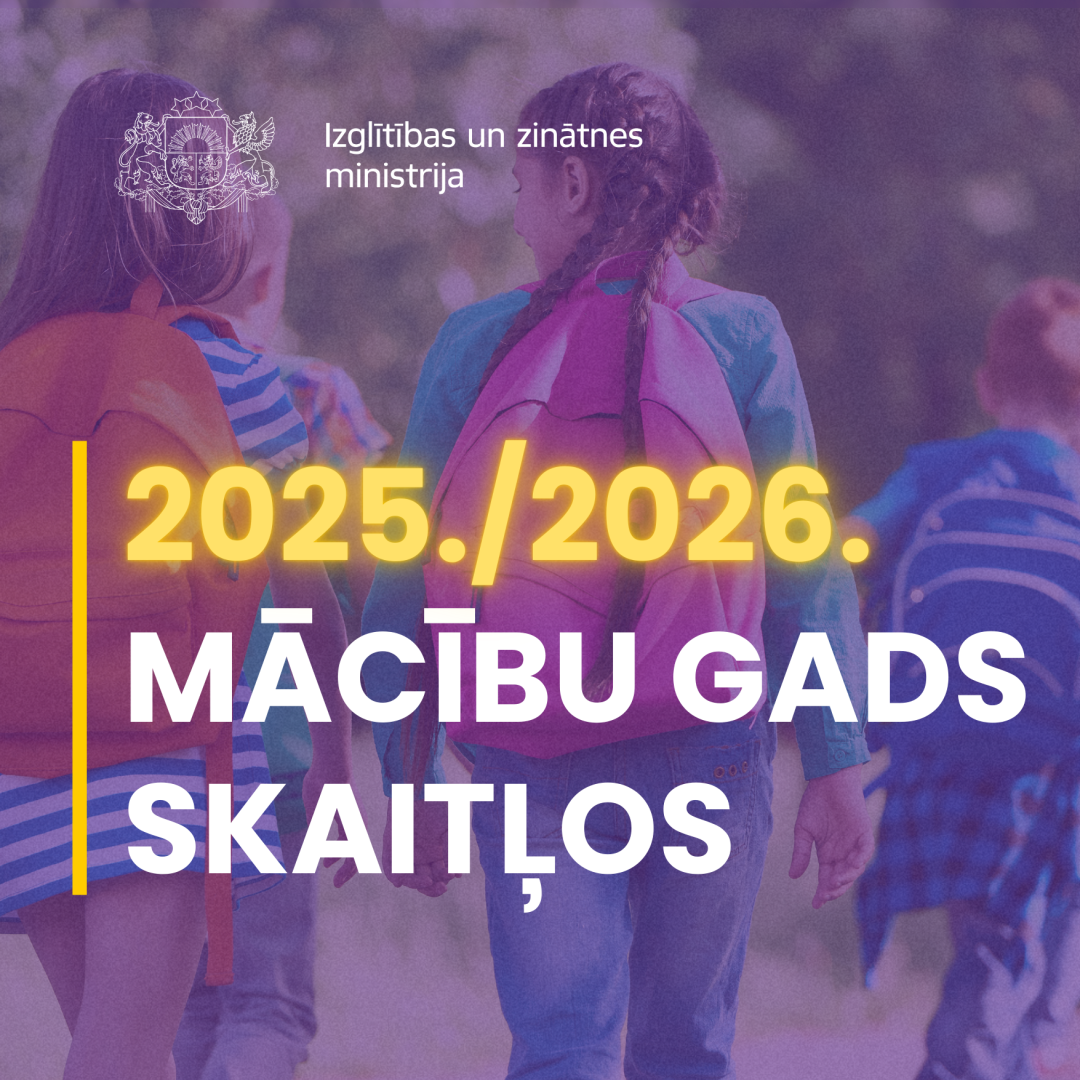 Izglītības un zinātnes ministrija

2025./2026.
MĀCĪBU GADS SKAITĻOS